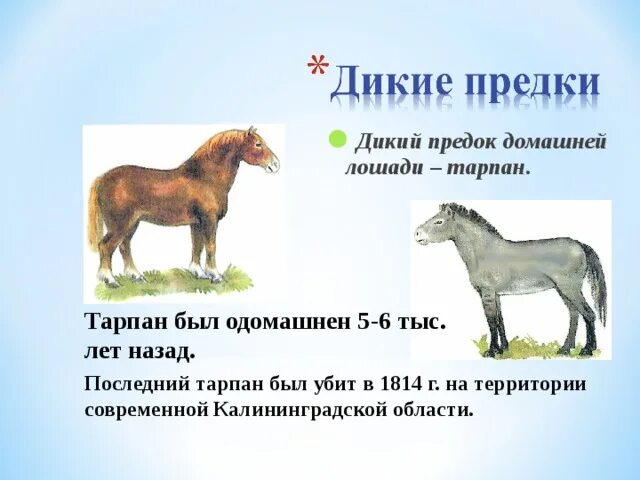 *Дикие предки

Дикий предок домашней лошади – тарпан.

Тарпан был одомашнен 5-6 тыс. лет назад.

Последний тарпан был убит в 1814 г. на территории современной Калининградской области.